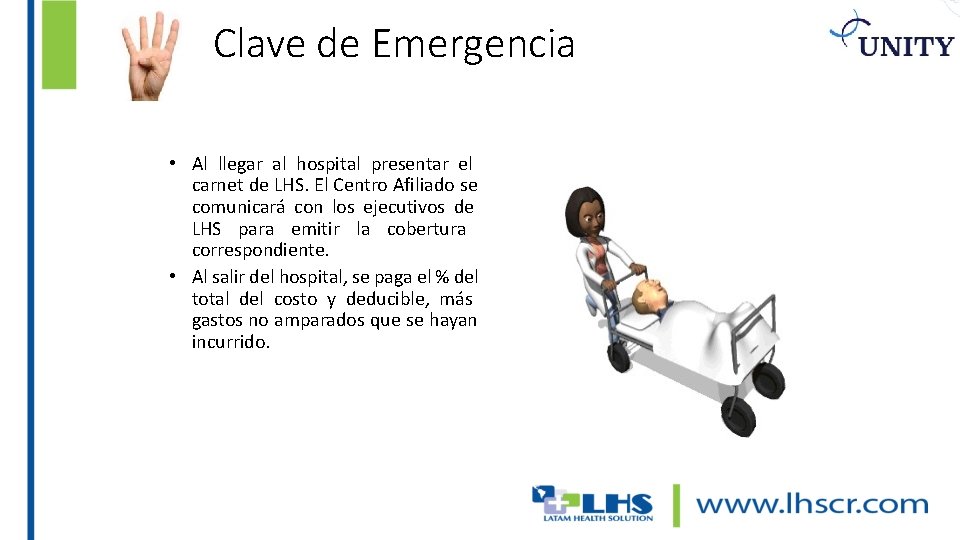 Clave de Emergencia

UNITY

• Al llegar al hospital presentar el carnet de LHS. El Centro Afiliado se comunicará con los ejecutivos de LHS para emitir la cobertura correspondiente.
• Al salir del hospital, se paga el % del total del costo y deducible, más gastos no amparados que se hayan incurrido.

LHS
LATAM HEALTH SOLUTION
www.lhscr.com